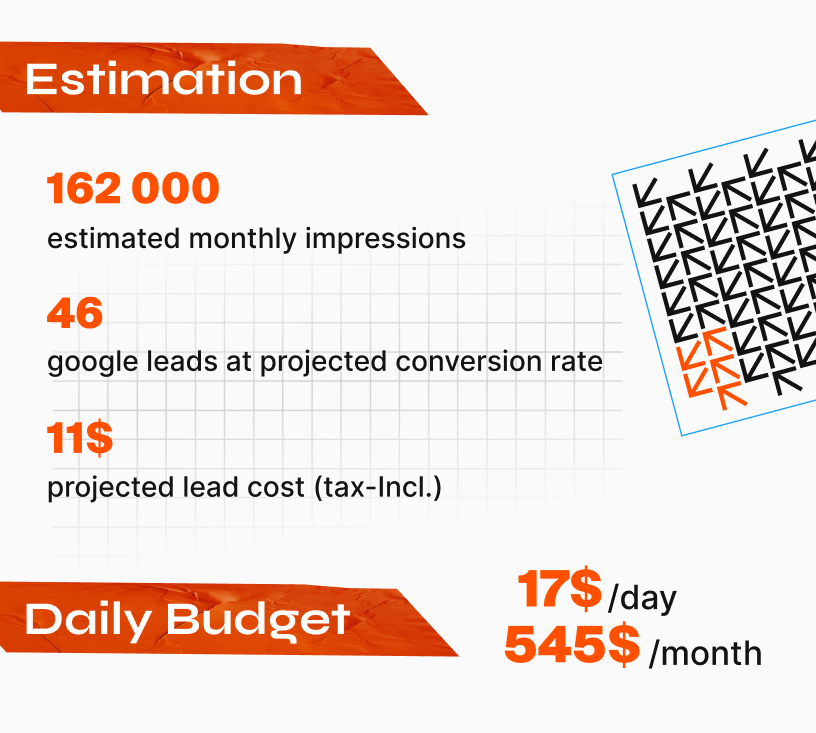 Estimation

162 000
estimated monthly impressions

46
google leads at projected conversion rate

11$
projected lead cost (tax-Incl.)

Daily Budget

17$ /day
545$ /month